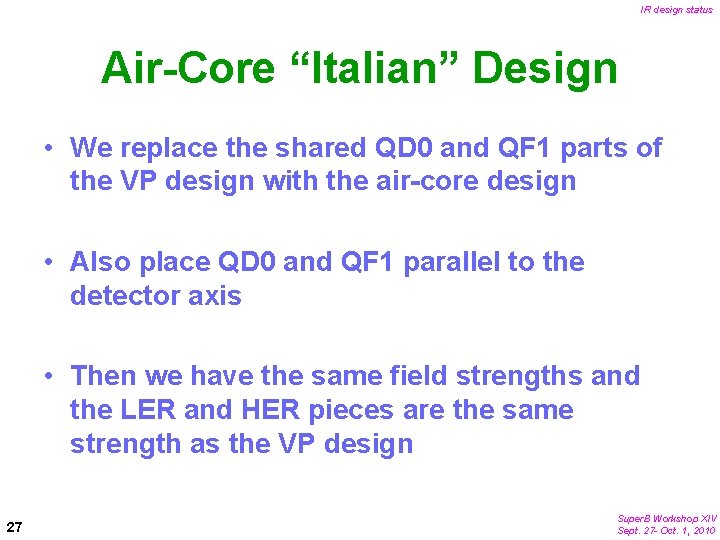 IR design status

Air-Core “Italian” Design

• We replace the shared QD0 and QF1 parts of the VP design with the air-core design

• Also place QD0 and QF1 parallel to the detector axis

• Then we have the same field strengths and the LER and HER pieces are the same strength as the VP design

27

SuperB Workshop XIV
Sept. 27- Oct. 1, 2010